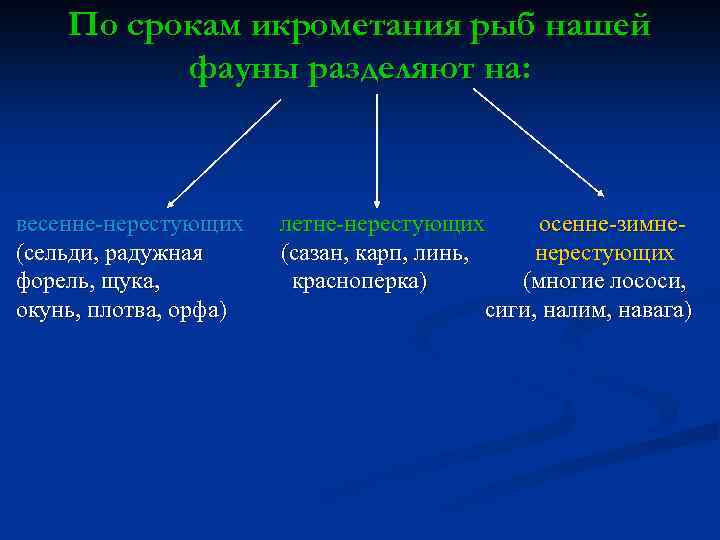 По срокам икрометания рыб нашей фауны разделяют на:

весенне-нерестующих (сельди, радужная форель, щука, окунь, плотва, орфа)

летне-нерестующих (сазан, карп, линь, красноперка)

осенне-зимне-нерестующих (многие лососи, сиги, налим, навага)